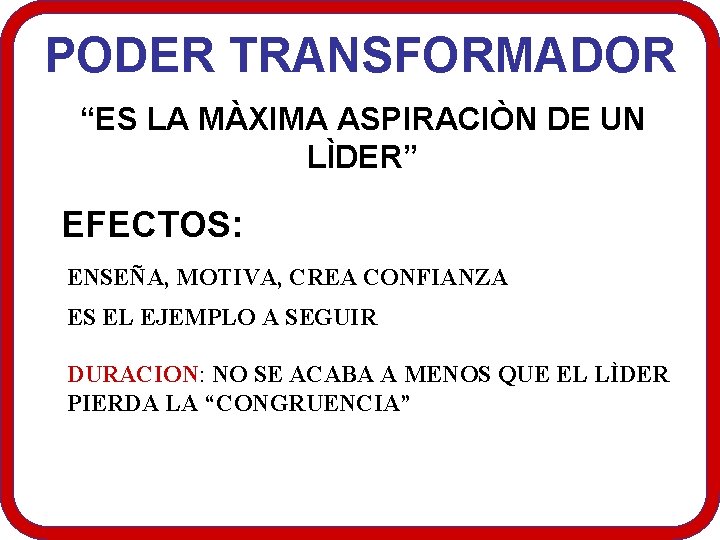 PODER TRANSFORMADOR

“ES LA MÀXIMA ASPIRACIÒN DE UN LÌDER”

EFECTOS:

ENSEÑA, MOTIVA, CREA CONFIANZA

ES EL EJEMPLO A SEGUIR

DURACION: NO SE ACABA A MENOS QUE EL LÌDER PIERDA LA “CONGRUENCIA”